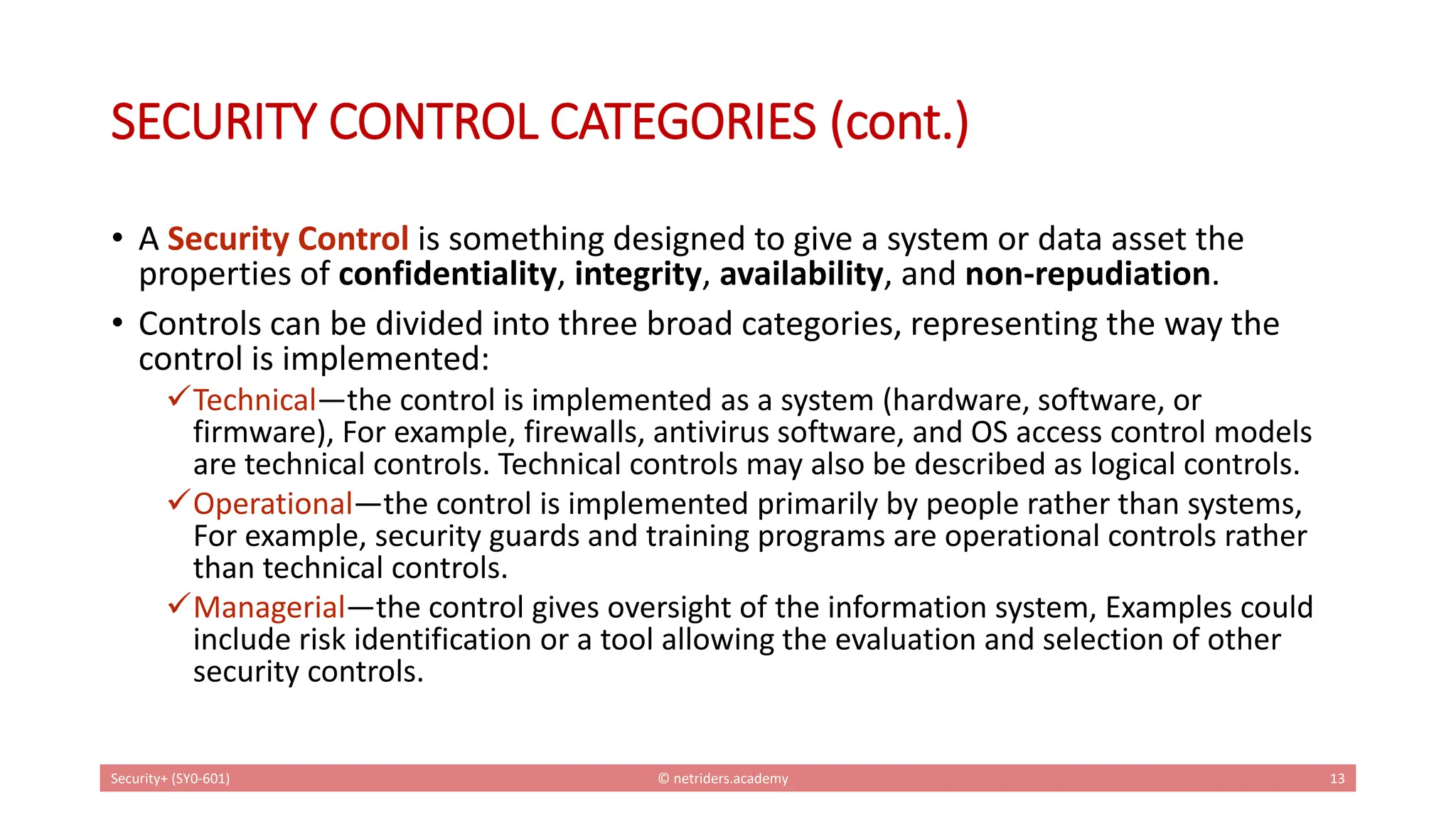 SECURITY CONTROL CATEGORIES (cont.)

• A Security Control is something designed to give a system or data asset the properties of confidentiality, integrity, availability, and non-repudiation.

• Controls can be divided into three broad categories, representing the way the control is implemented:

✓Technical—the control is implemented as a system (hardware, software, or firmware), For example, firewalls, antivirus software, and OS access control models are technical controls. Technical controls may also be described as logical controls.

✓Operational—the control is implemented primarily by people rather than systems, For example, security guards and training programs are operational controls rather than technical controls.

✓Managerial—the control gives oversight of the information system, Examples could include risk identification or a tool allowing the evaluation and selection of other security controls.

Security+ (SY0-601) © netriders.academy 13